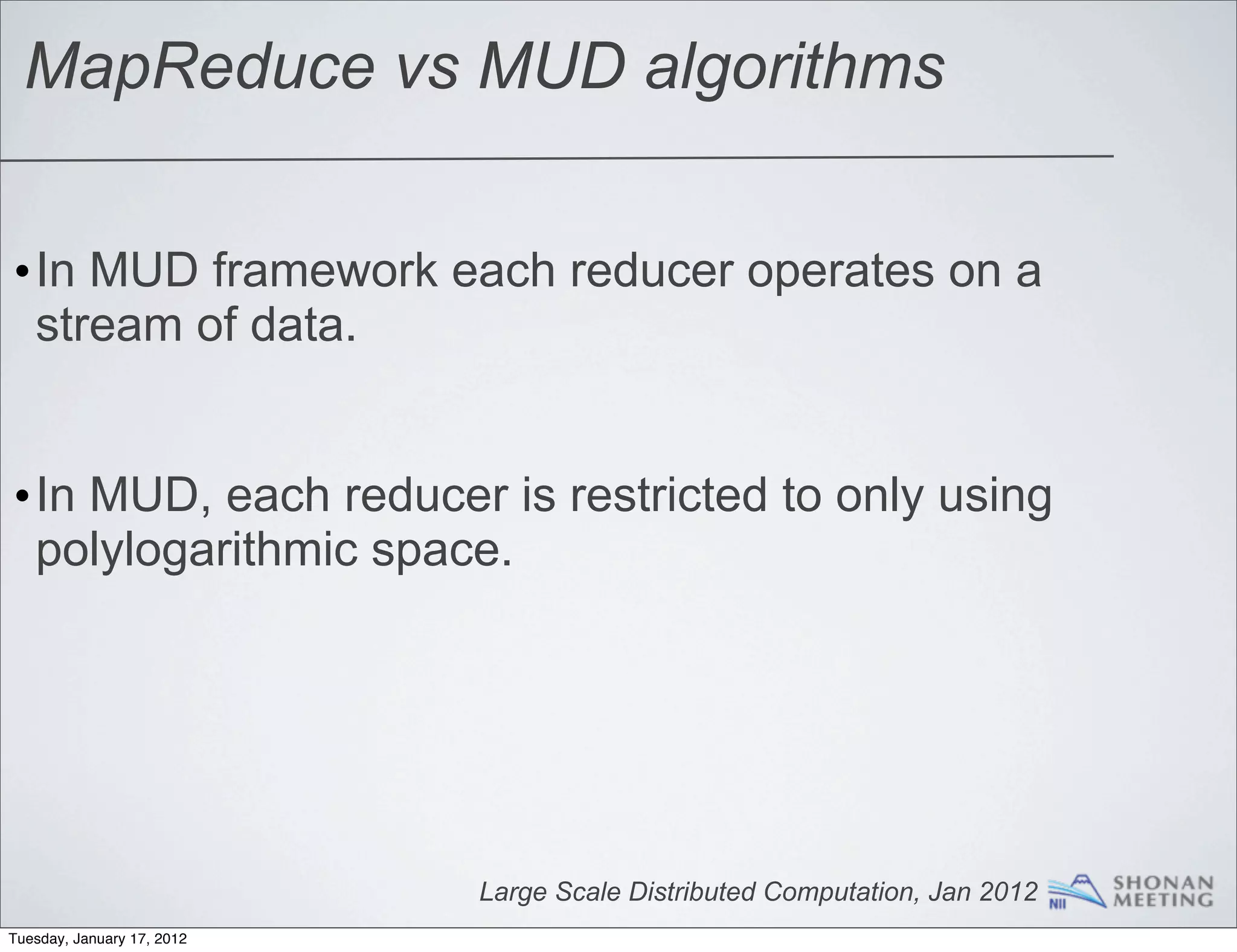 MapReduce vs MUD algorithms

• In MUD framework each reducer operates on a stream of data.

• In MUD, each reducer is restricted to only using polylogarithmic space.

Large Scale Distributed Computation, Jan 2012 NII SHONAN MEETING

Tuesday, January 17, 2012